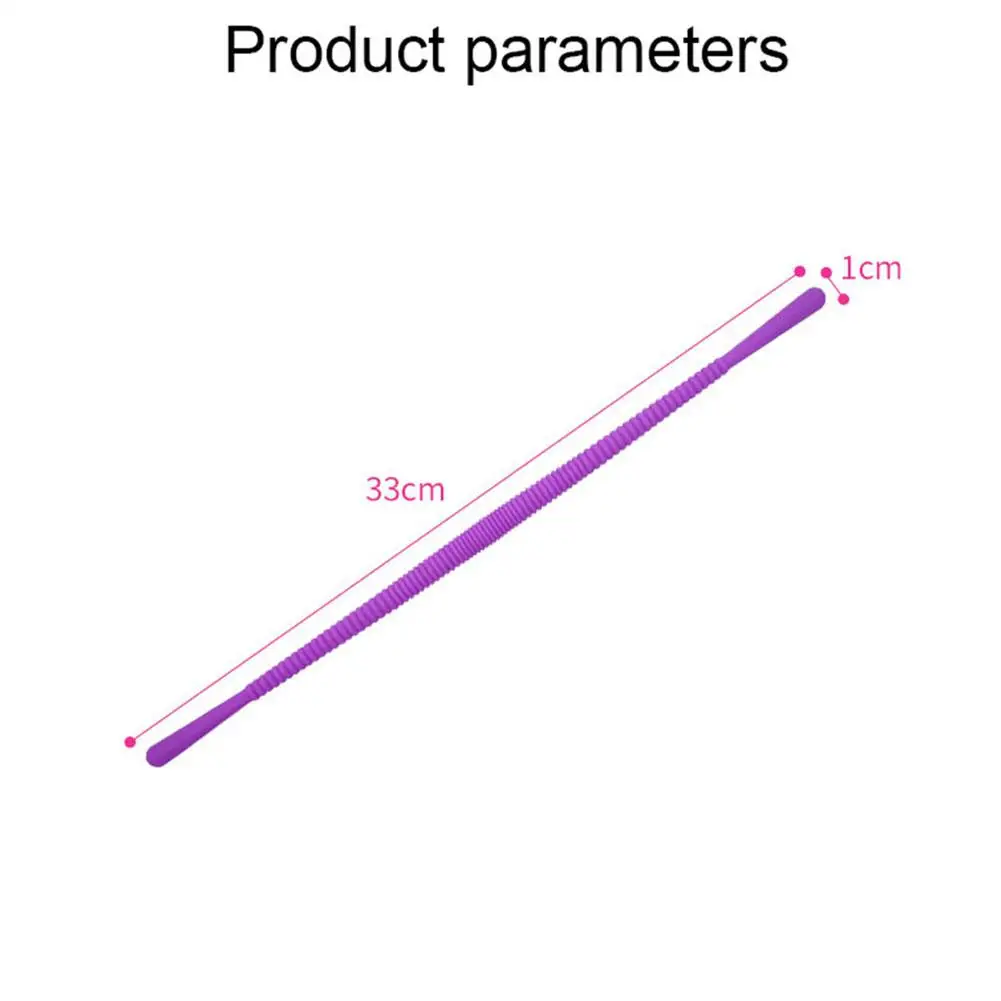 Product parameters

1cm

33cm